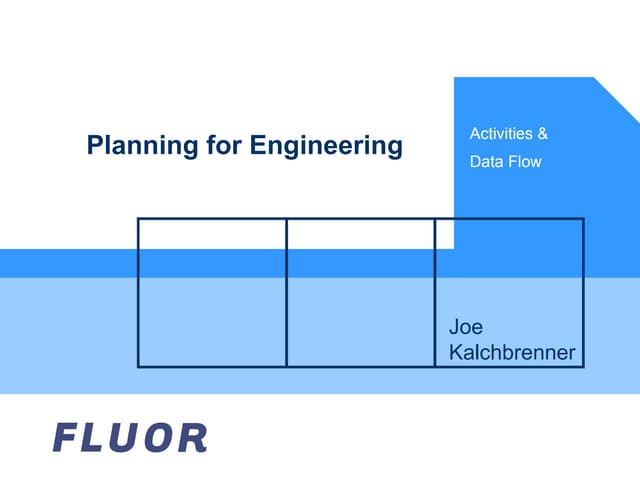 Planning for Engineering

Activities & Data Flow

Joe Kalchbrenner

FLUOR